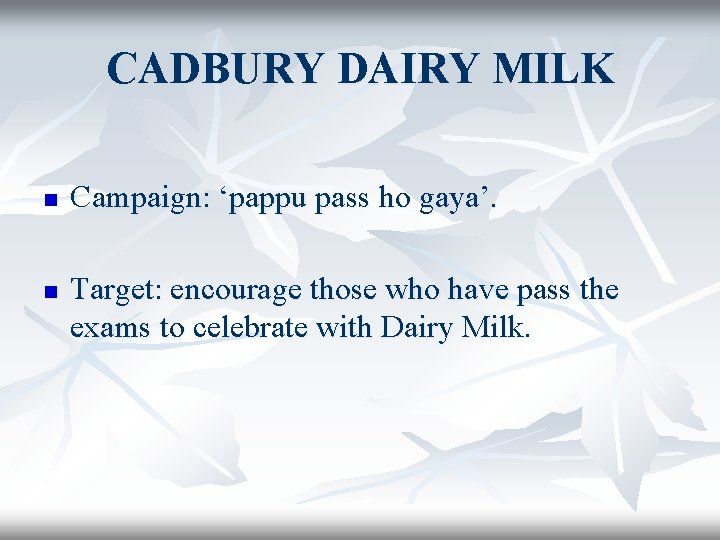 CADBURY DAIRY MILK

Campaign: ‘pappu pass ho gaya’.

Target: encourage those who have pass the exams to celebrate with Dairy Milk.